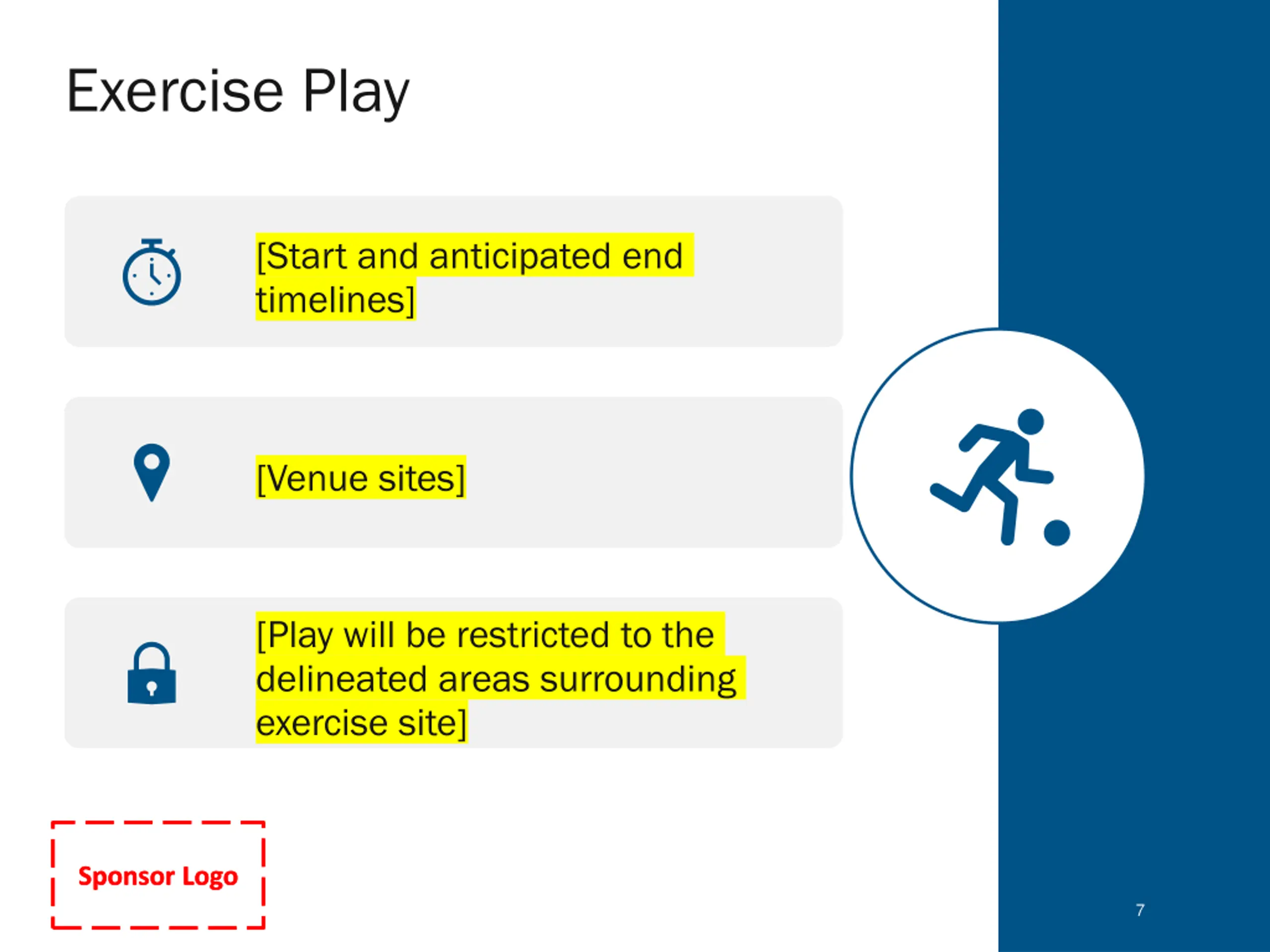 Exercise Play

[Start and anticipated end timelines]

[Venue sites]

[Play will be restricted to the delineated areas surrounding exercise site]

Sponsor Logo

7